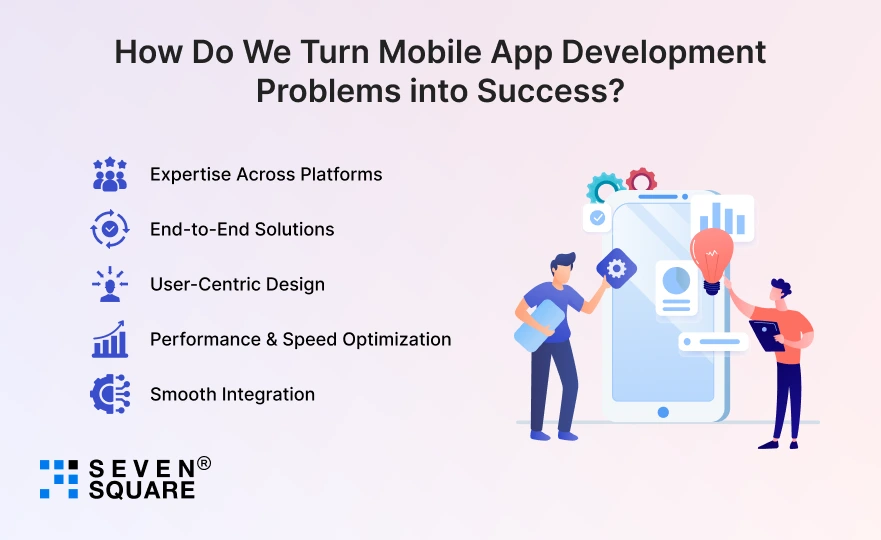 How Do We Turn Mobile App Development Problems into Success?

Expertise Across Platforms

End-to-End Solutions

User-Centric Design

Performance & Speed Optimization

Smooth Integration

SEVEN® SQUARE